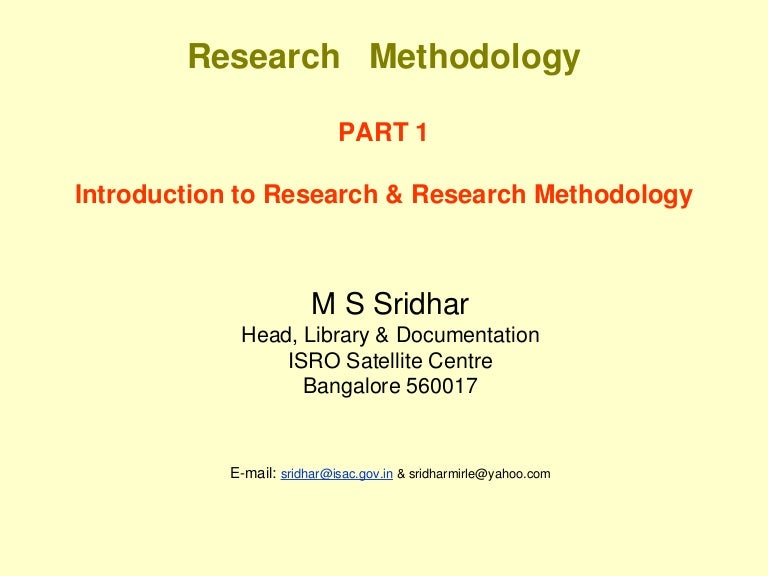 Research Methodology

PART 1

Introduction to Research & Research Methodology

M S Sridhar
Head, Library & Documentation
ISRO Satellite Centre
Bangalore 560017

E-mail: sridhar@isac.gov.in & sridharmirle@yahoo.com